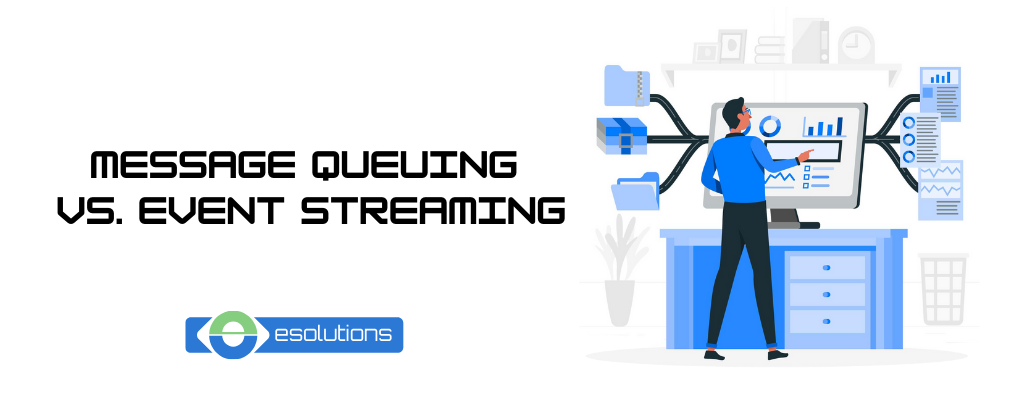 MESSAGE QUEUING
VS. EVENT STREAMING

esolutions